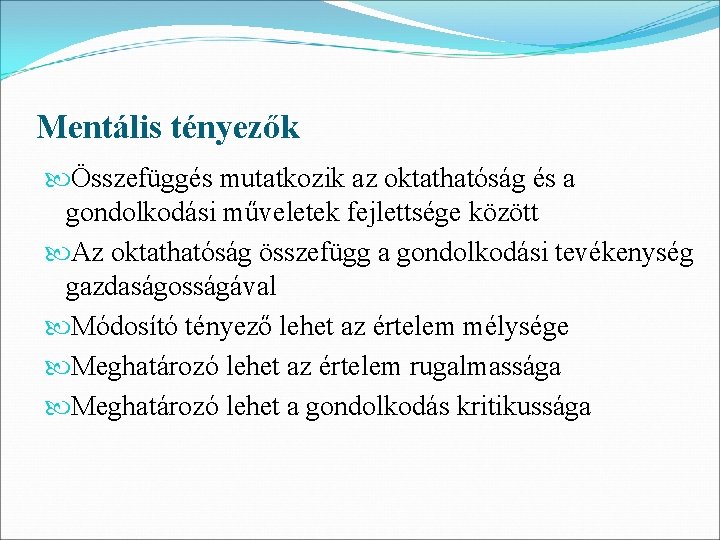 Mentális tényezők

Összefüggés mutatkozik az oktathatóság és a gondolkodási műveletek fejlettsége között

Az oktathatóság összefügg a gondolkodási tevékenység gazdaságosságával

Módosító tényező lehet az értelem mélysége

Meghatározó lehet az értelem rugalmassága

Meghatározó lehet a gondolkodás kritikussága